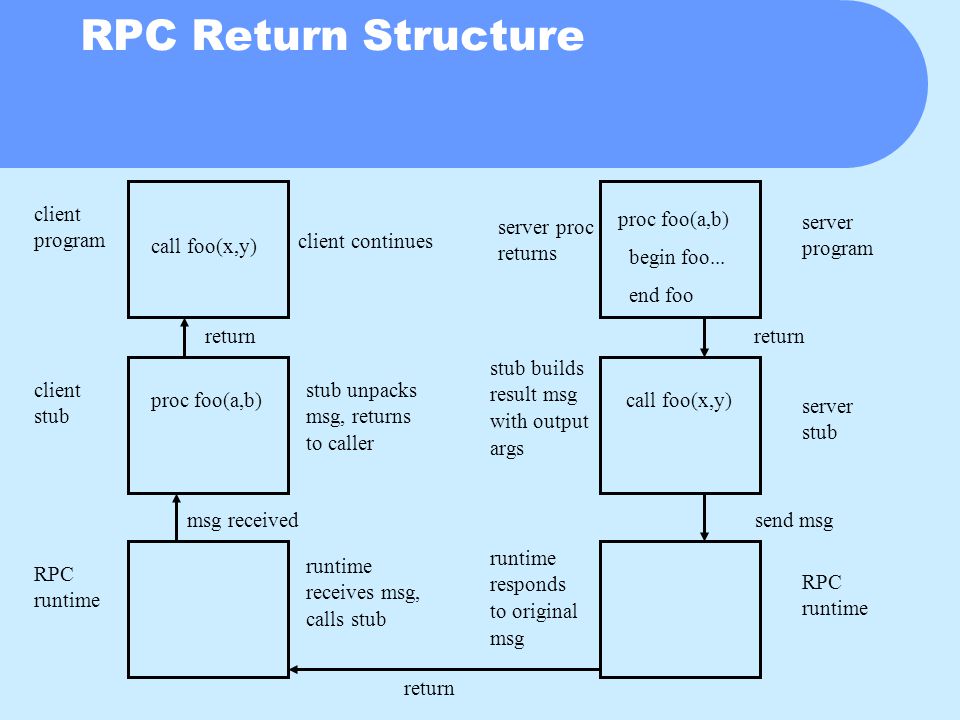 RPC Return Structure

client program

call foo(x,y)

client continues

server proc returns

proc foo(a,b)
begin foo...
end foo

server program

return

return

client stub

proc foo(a,b)

stub unpacks msg, returns to caller

stub builds result msg with output args

call foo(x,y)

server stub

msg received

send msg

RPC runtime

runtime receives msg, calls stub

runtime responds to original msg

RPC runtime

return